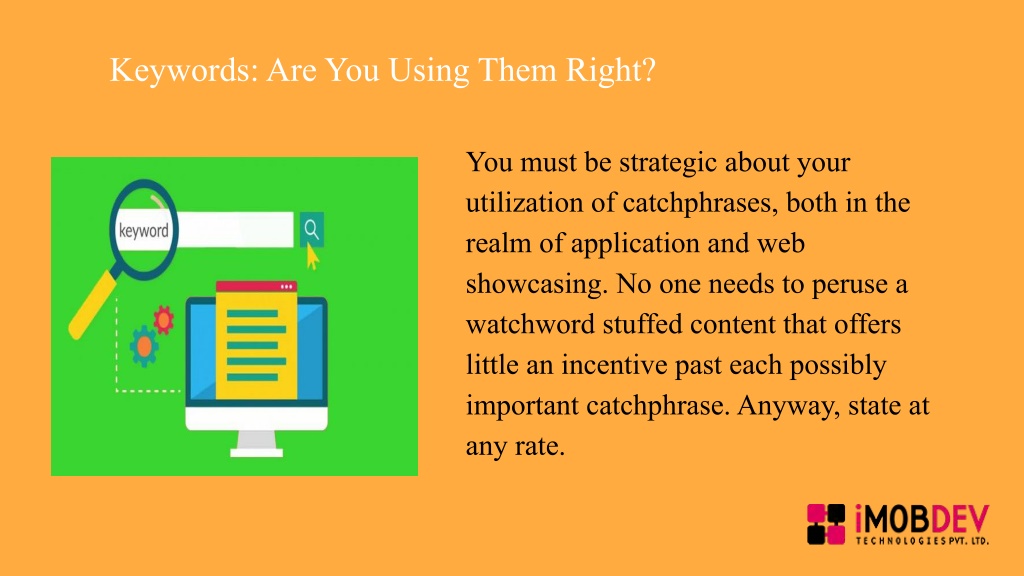 Keywords: Are You Using Them Right?

keyword

You must be strategic about your utilization of catchphrases, both in the realm of application and web showcasing. No one needs to peruse a watchword stuffed content that offers little an incentive past each possibly important catchphrase. Anyway, state at any rate.

iMOBDEV
TECHNOLOGIES PVT. LTD.